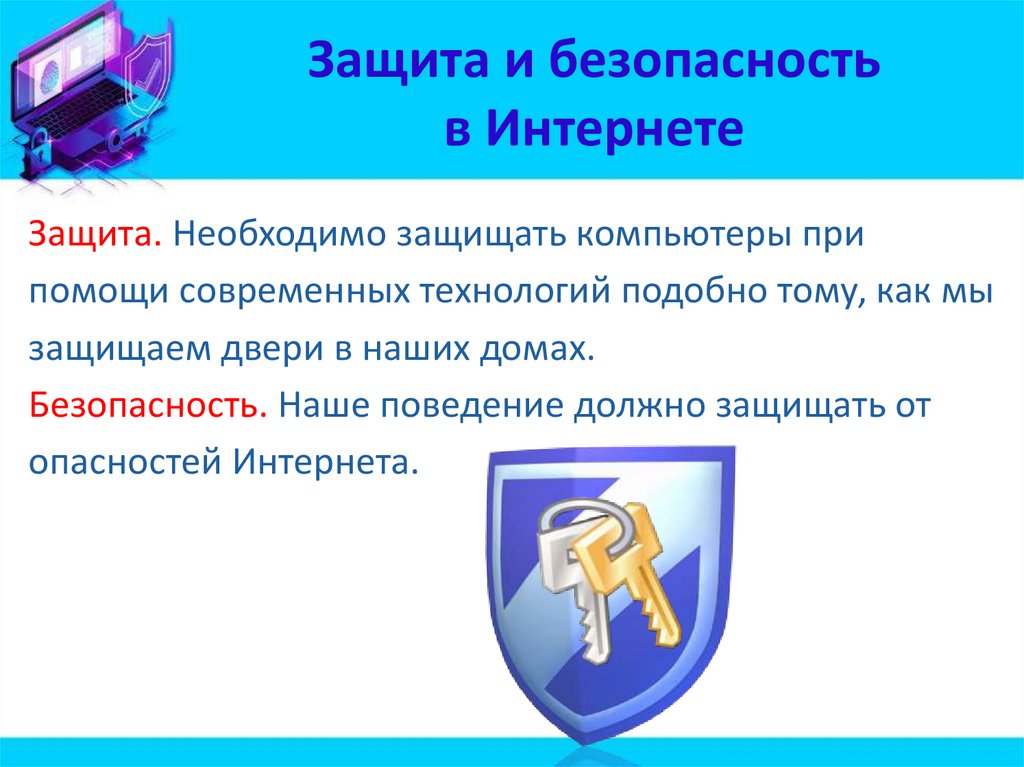 Защита и безопасность в Интернете

Защита. Необходимо защищать компьютеры при помощи современных технологий подобно тому, как мы защищаем двери в наших домах.
Безопасность. Наше поведение должно защищать от опасностей Интернета.